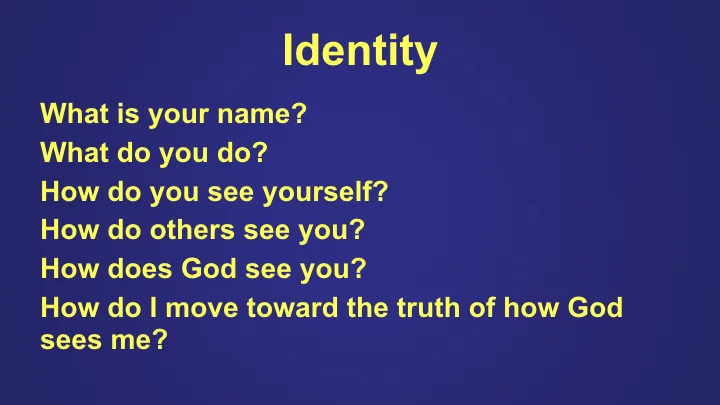 Identity

What is your name?

What do you do?

How do you see yourself?

How do others see you?

How does God see you?

How do I move toward the truth of how God sees me?